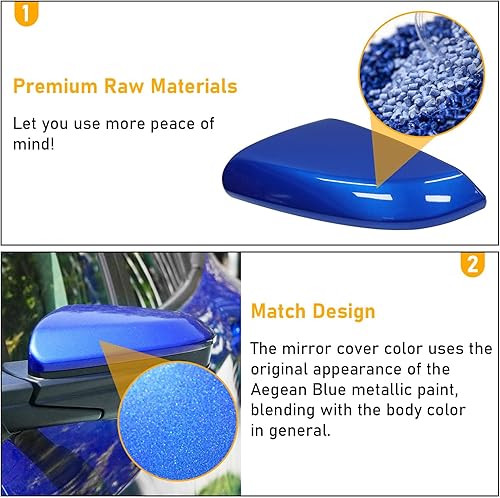 1

Premium Raw Materials

Let you use more peace of mind!

2

Match Design

The mirror cover color uses the original appearance of the Aegean Blue metallic paint, blending with the body color in general.